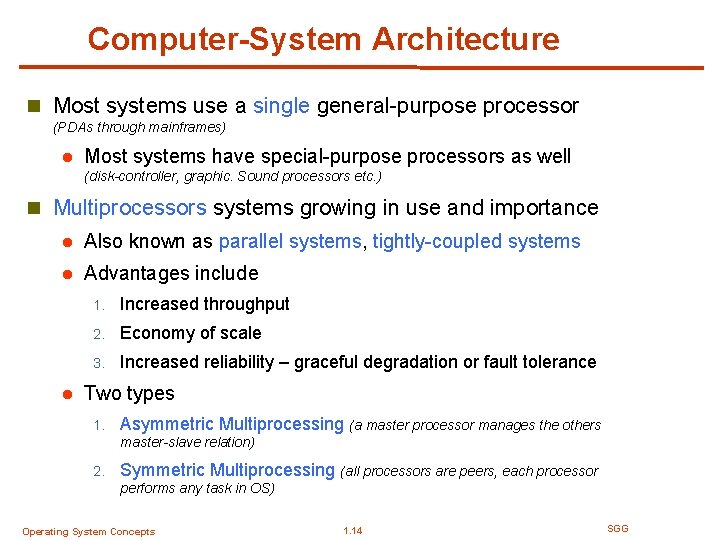 Computer-System Architecture

Most systems use a single general-purpose processor (PDAs through mainframes)

Most systems have special-purpose processors as well (disk-controller, graphic. Sound processors etc.)

Multiprocessors systems growing in use and importance

Also known as parallel systems, tightly-coupled systems

Advantages include

1. Increased throughput
2. Economy of scale
3. Increased reliability – graceful degradation or fault tolerance

Two types

1. Asymmetric Multiprocessing (a master processor manages the others master-slave relation)
2. Symmetric Multiprocessing (all processors are peers, each processor performs any task in OS)

Operating System Concepts 1.14 SGG